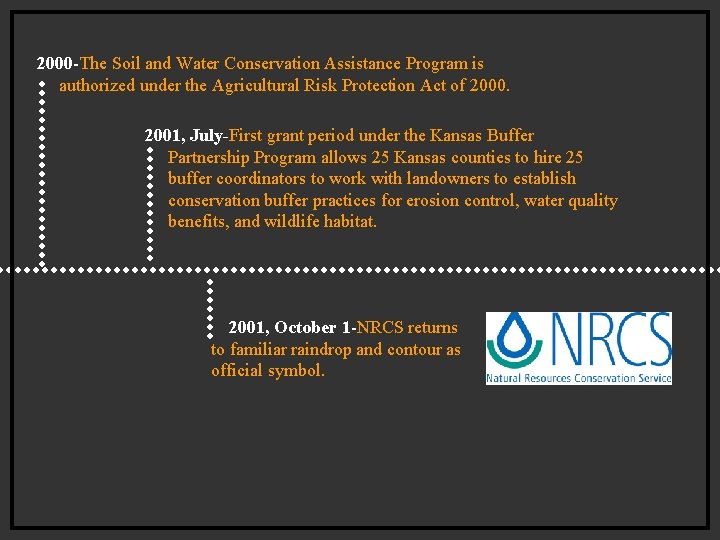 2000-The Soil and Water Conservation Assistance Program is authorized under the Agricultural Risk Protection Act of 2000.

2001, July-First grant period under the Kansas Buffer Partnership Program allows 25 Kansas counties to hire 25 buffer coordinators to work with landowners to establish conservation buffer practices for erosion control, water quality benefits, and wildlife habitat.

2001, October 1-NRCS returns to familiar raindrop and contour as official symbol.

NRCS
Natural Resources Conservation Service